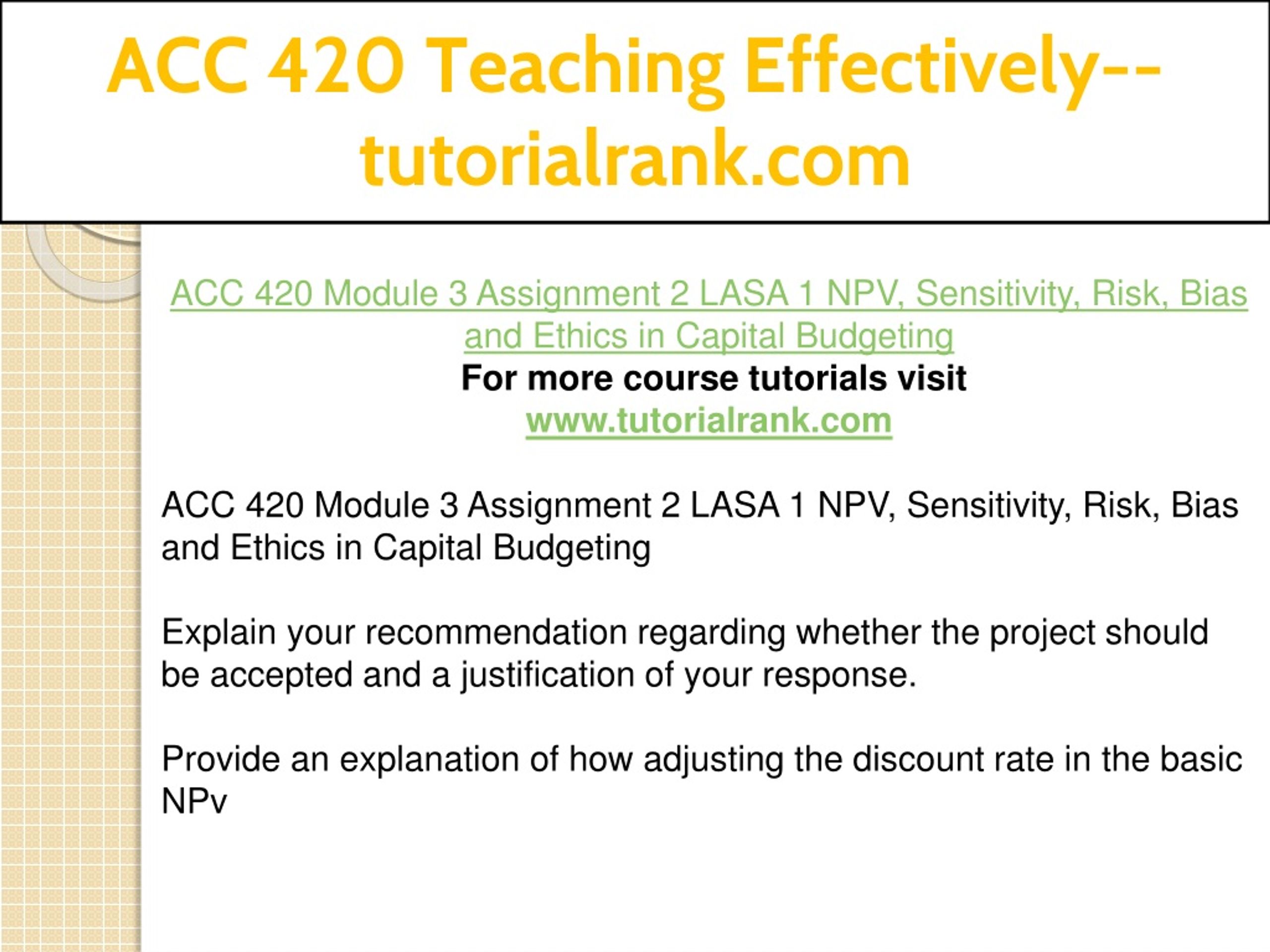 ACC 420 Teaching Effectively--tutorialrank.com

ACC 420 Module 3 Assignment 2 LASA 1 NPV, Sensitivity, Risk, Bias and Ethics in Capital Budgeting
For more course tutorials visit
www.tutorialrank.com

ACC 420 Module 3 Assignment 2 LASA 1 NPV, Sensitivity, Risk, Bias and Ethics in Capital Budgeting

Explain your recommendation regarding whether the project should be accepted and a justification of your response.

Provide an explanation of how adjusting the discount rate in the basic NPv